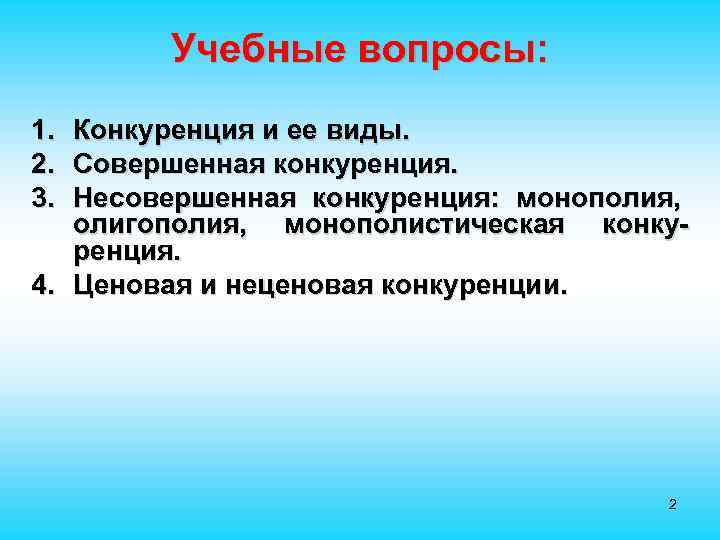 Учебные вопросы:

1. Конкуренция и ее виды.
2. Совершенная конкуренция.
3. Несовершенная конкуренция: монополия, олигополия, монополистическая конкуренция.
4. Ценовая и неценовая конкуренции.

2